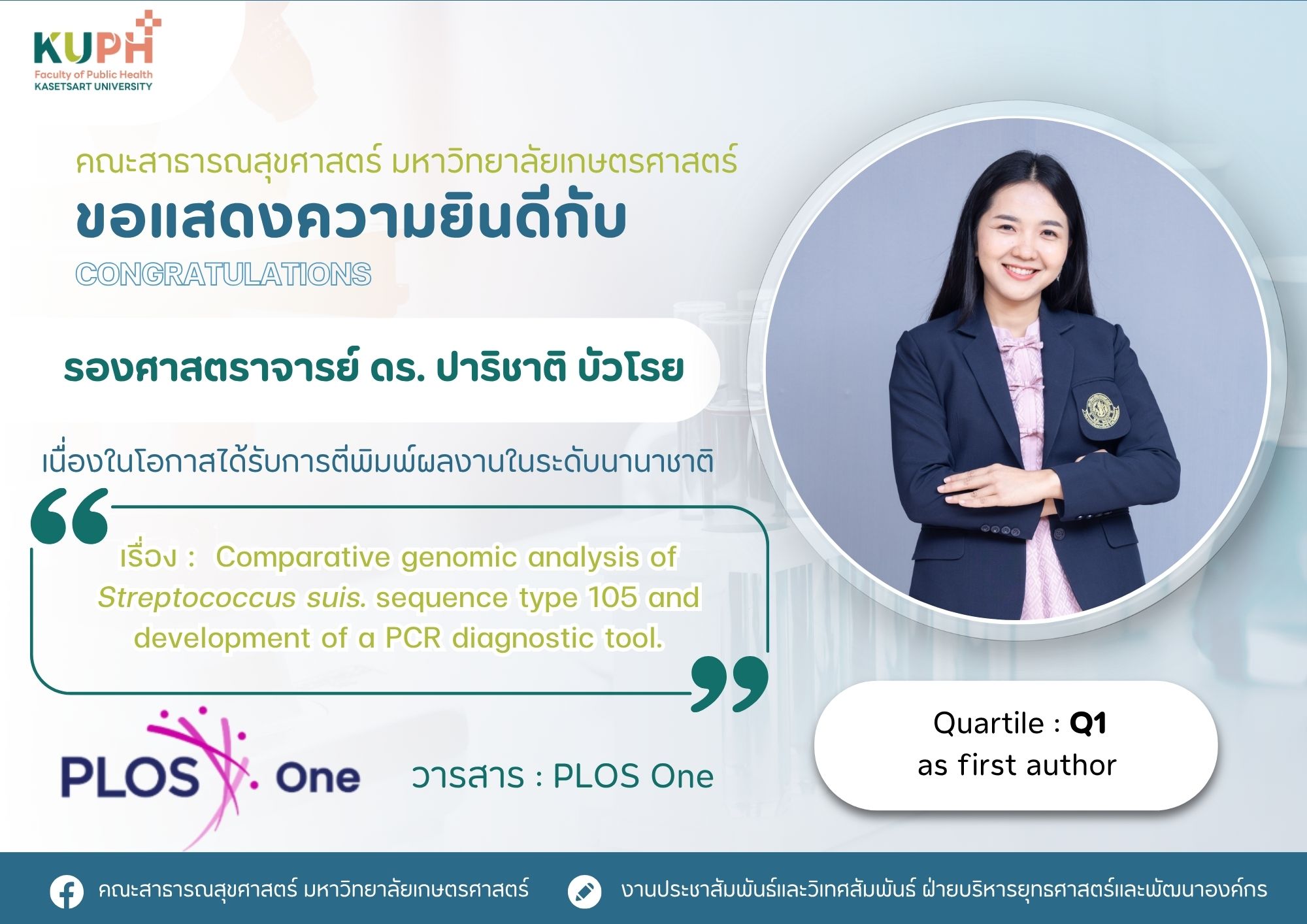 KUPH
Faculty of Public Health
KASETSART UNIVERSITY

คณะสาธารณสุขศาสตร์ มหาวิทยาลัยเกษตรศาสตร์
ขอแสดงความยินดีกับ
CONGRATULATIONS

รองศาสตราจารย์ ดร. ปาริชาติ บัวโรย

เนื่องในโอกาสได้รับการตีพิมพ์ผลงานในระดับนานาชาติ

เรื่อง : Comparative genomic analysis of Streptococcus suis. sequence type 105 and development of a PCR diagnostic tool.

PLOS One

วารสาร : PLOS One

Quartile : Q1
as first author

คณะสาธารณสุขศาสตร์ มหาวิทยาลัยเกษตรศาสตร์

งานประชาสัมพันธ์และวิเทศสัมพันธ์ ฝ่ายบริหารยุทธศาสตร์และพัฒนาองค์กร